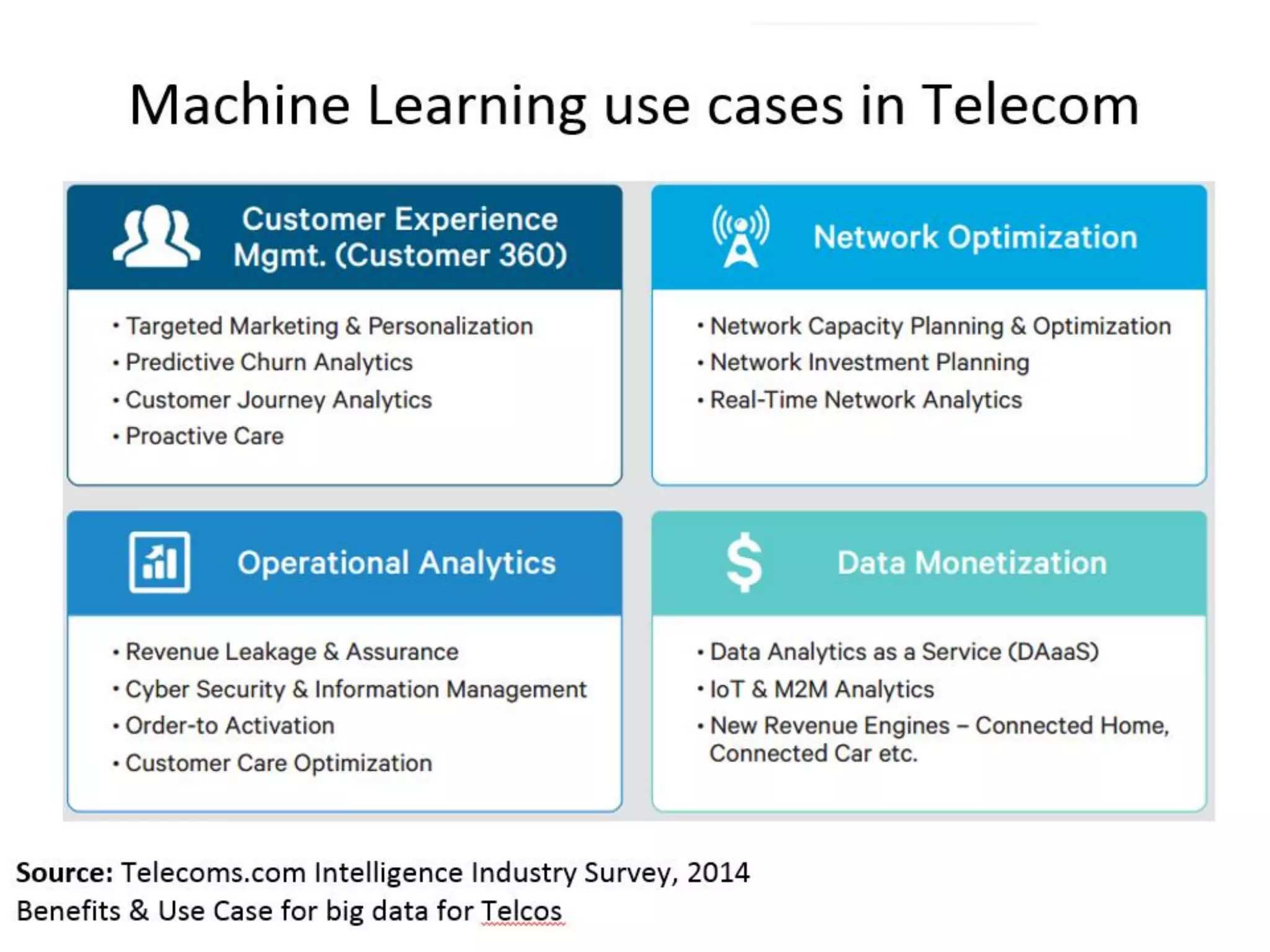 Machine Learning use cases in Telecom

Customer Experience Mgmt. (Customer 360)

• Targeted Marketing & Personalization
• Predictive Churn Analytics
• Customer Journey Analytics
• Proactive Care

Network Optimization

• Network Capacity Planning & Optimization
• Network Investment Planning
• Real-Time Network Analytics

Operational Analytics

• Revenue Leakage & Assurance
• Cyber Security & Information Management
• Order-to Activation
• Customer Care Optimization

Data Monetization

• Data Analytics as a Service (DAaaS)
• IoT & M2M Analytics
• New Revenue Engines – Connected Home, Connected Car etc.

**Source:** Telecoms.com Intelligence Industry Survey, 2014
Benefits & Use Case for big data for Telcos